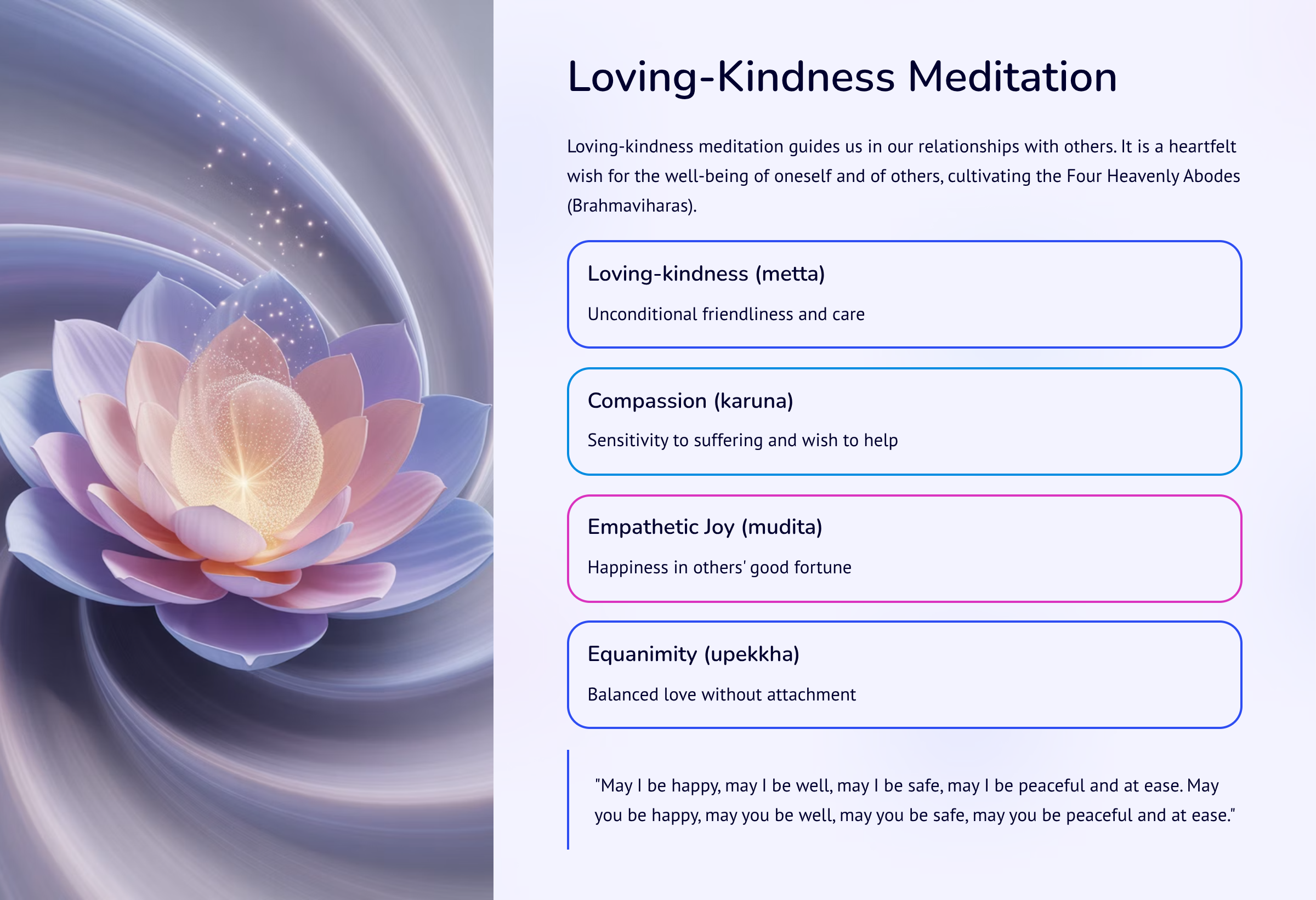 Loving-Kindness Meditation

Loving-kindness meditation guides us in our relationships with others. It is a heartfelt wish for the well-being of oneself and of others, cultivating the Four Heavenly Abodes (Brahmaviharas).

Loving-kindness (metta)

Unconditional friendliness and care

Compassion (karuna)

Sensitivity to suffering and wish to help

Empathetic Joy (mudita)

Happiness in others' good fortune

Equanimity (upekkha)

Balanced love without attachment

"May I be happy, may I be well, may I be safe, may I be peaceful and at ease. May you be happy, may you be well, may you be safe, may you be peaceful and at ease."